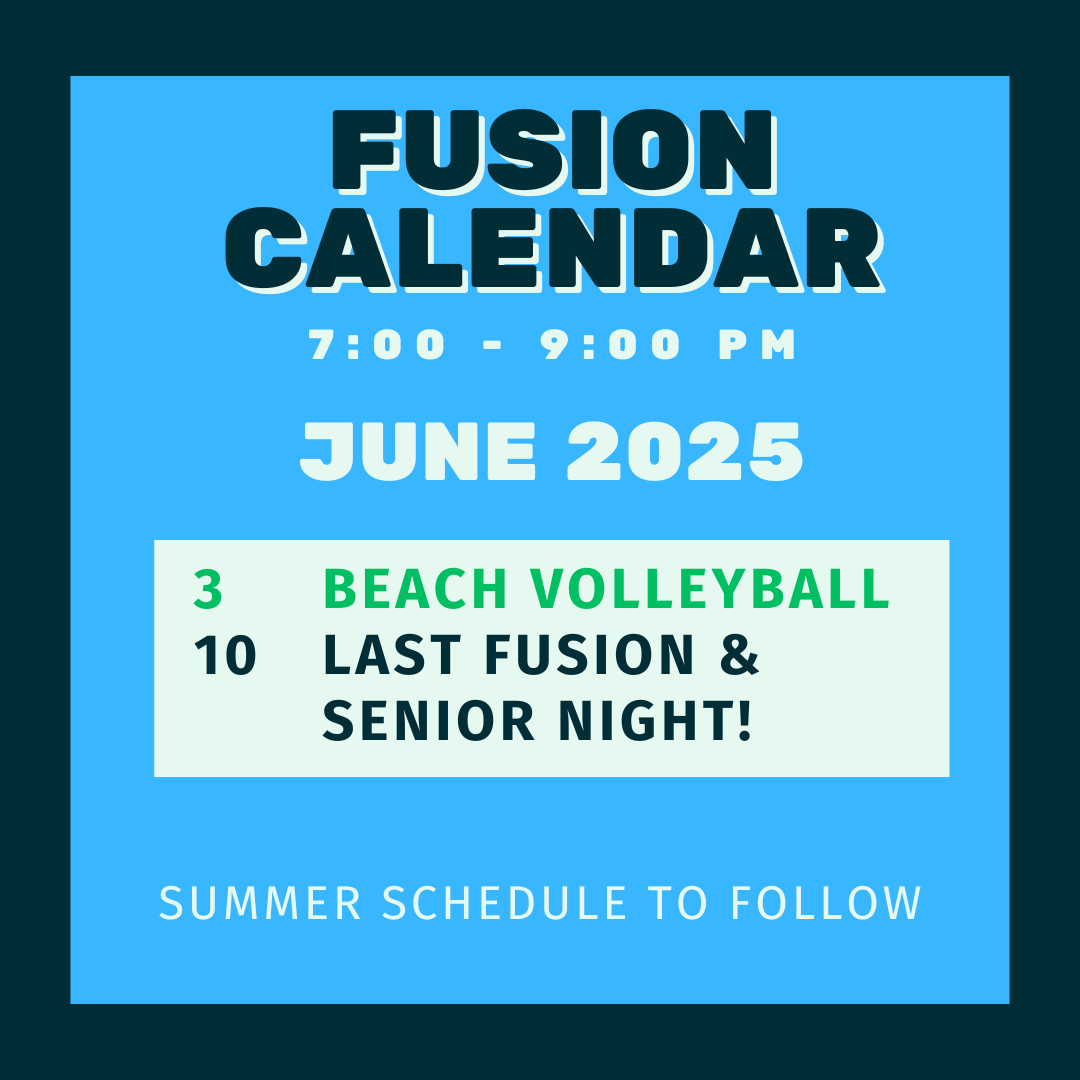 FUSION CALENDAR

7:00 - 9:00 PM

JUNE 2025

3 BEACH VOLLEYBALL
10 LAST FUSION & SENIOR NIGHT!

SUMMER SCHEDULE TO FOLLOW